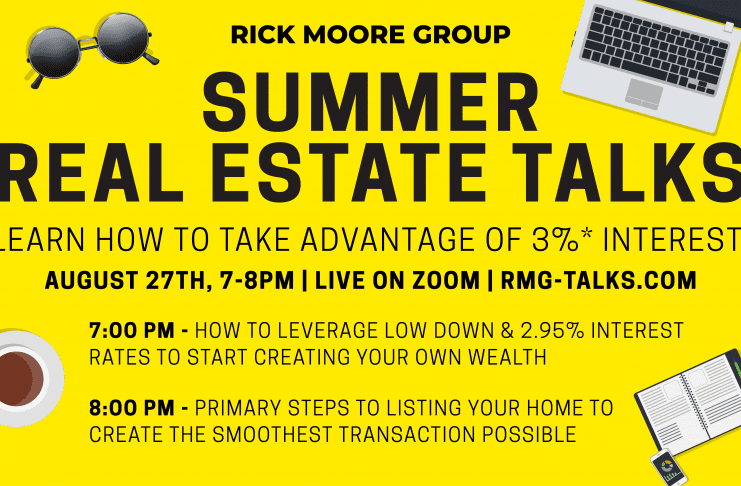 RICK MOORE GROUP

SUMMER REAL ESTATE TALKS

LEARN HOW TO TAKE ADVANTAGE OF 3%* INTEREST

AUGUST 27TH, 7-8PM | LIVE ON ZOOM | RMG-TALKS.COM

7:00 PM - HOW TO LEVERAGE LOW DOWN & 2.95% INTEREST RATES TO START CREATING YOUR OWN WEALTH

8:00 PM - PRIMARY STEPS TO LISTING YOUR HOME TO CREATE THE SMOOTHEST TRANSACTION POSSIBLE